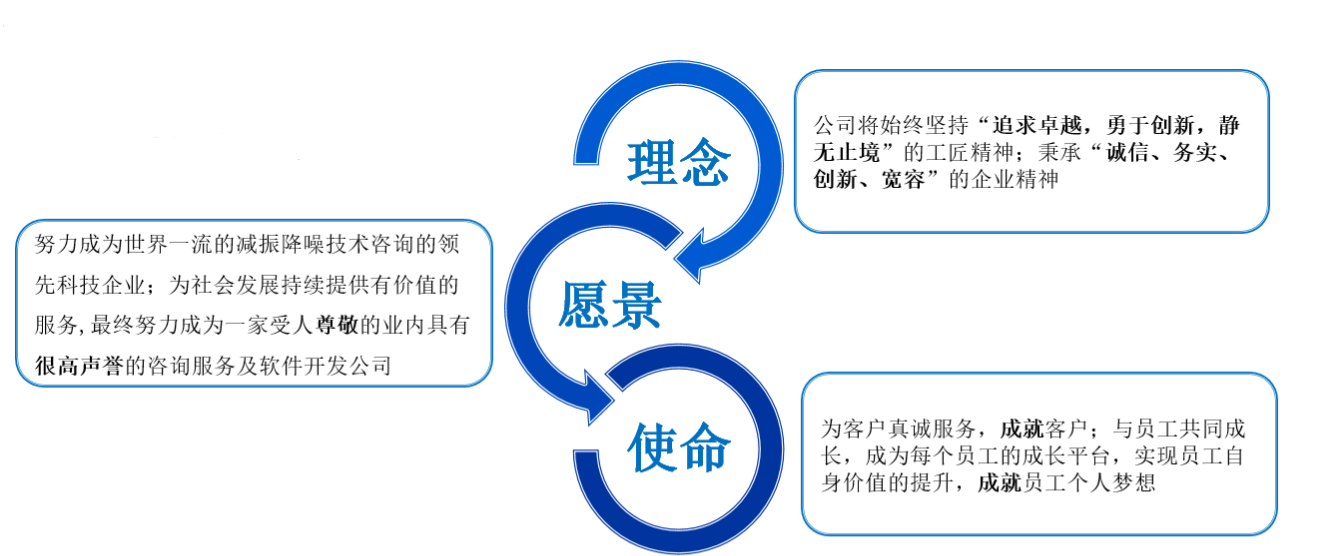 理念

公司将始终坚持“追求卓越，勇于创新，静无止境”的工匠精神；秉承“诚信、务实、创新、宽容”的企业精神

愿景

努力成为世界一流的减振降噪技术咨询的领先科技企业；为社会发展持续提供有价值的服务，最终努力成为一家受人尊敬的业内具有很高声誉的咨询服务及软件开发公司

使命

为客户真诚服务，成就客户；与员工共同成长，成为每个员工的成长平台，实现员工自身价值的提升，成就员工个人梦想